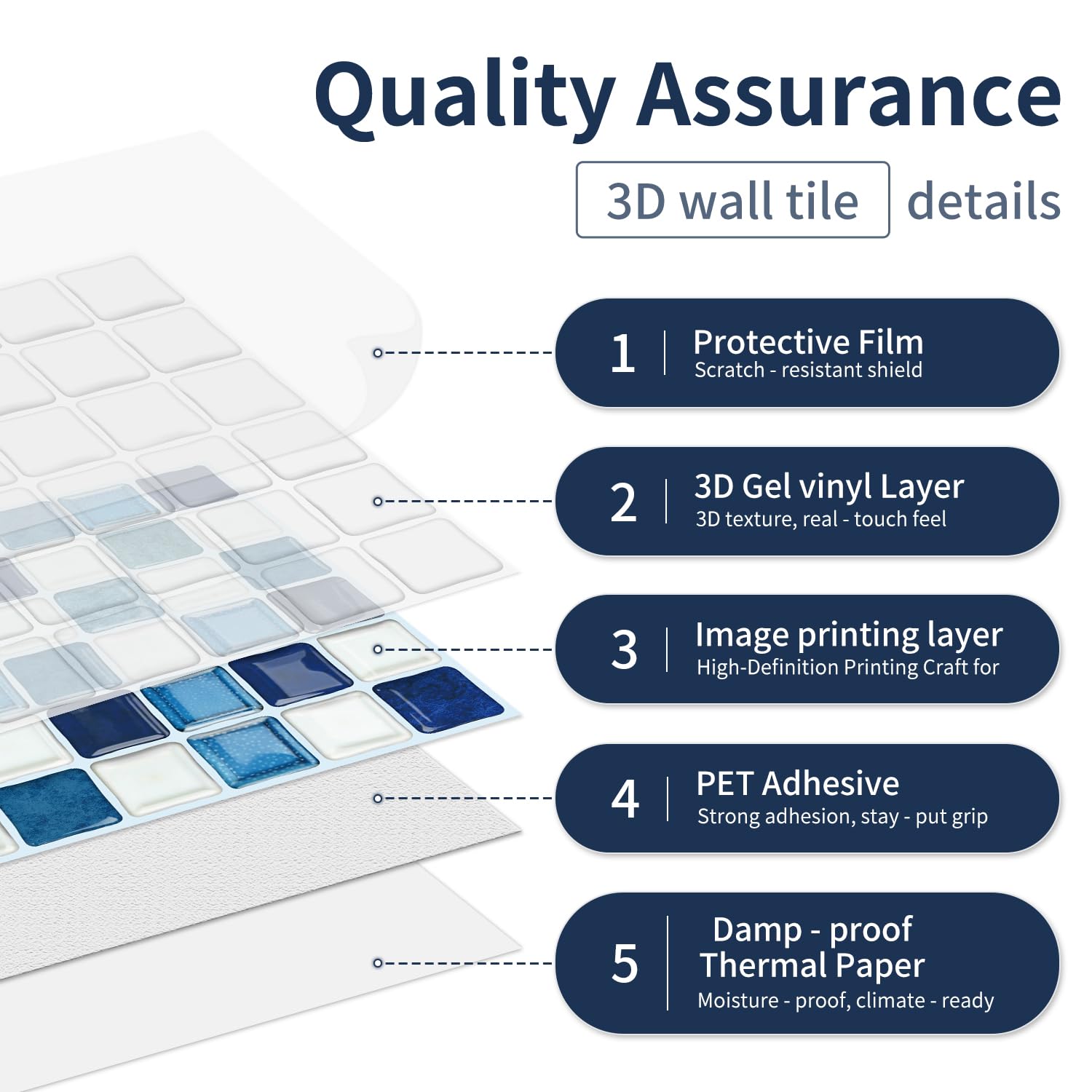 Quality Assurance

3D wall tile details

1 Protective Film
Scratch - resistant shield

2 3D Gel vinyl Layer
3D texture, real - touch feel

3 Image printing layer
High-Definition Printing Craft for

4 PET Adhesive
Strong adhesion, stay - put grip

5 Damp - proof Thermal Paper
Moisture - proof, climate - ready